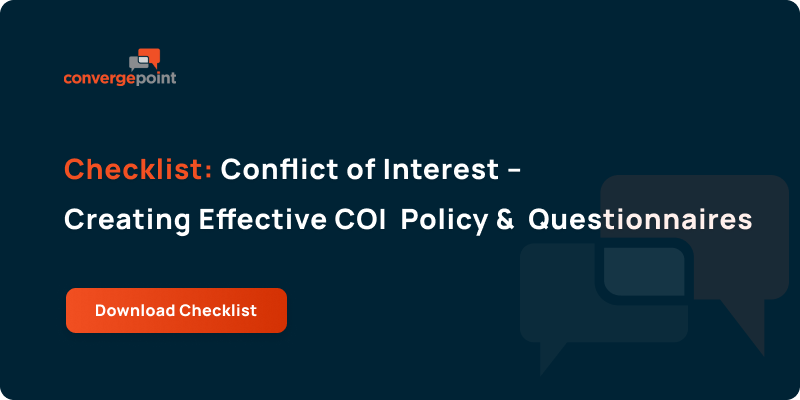 convergepoint

Checklist: Conflict of Interest – Creating Effective COI Policy & Questionnaires

Download Checklist